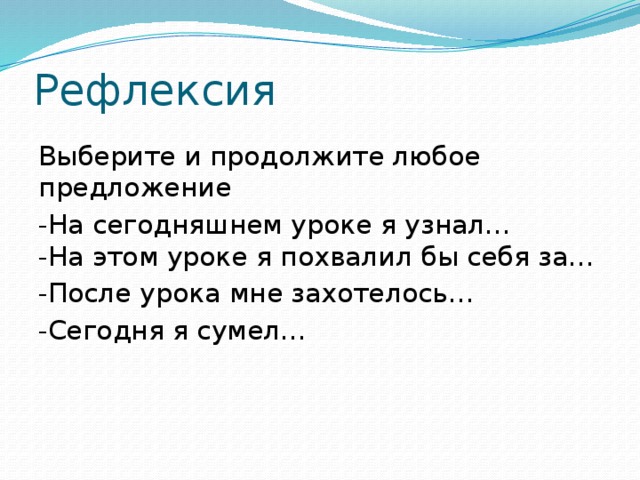 Рефлексия

Выберите и продолжите любое предложение

-На сегодняшнем уроке я узнал…
-На этом уроке я похвалил бы себя за…

-После урока мне захотелось…

-Сегодня я сумел…